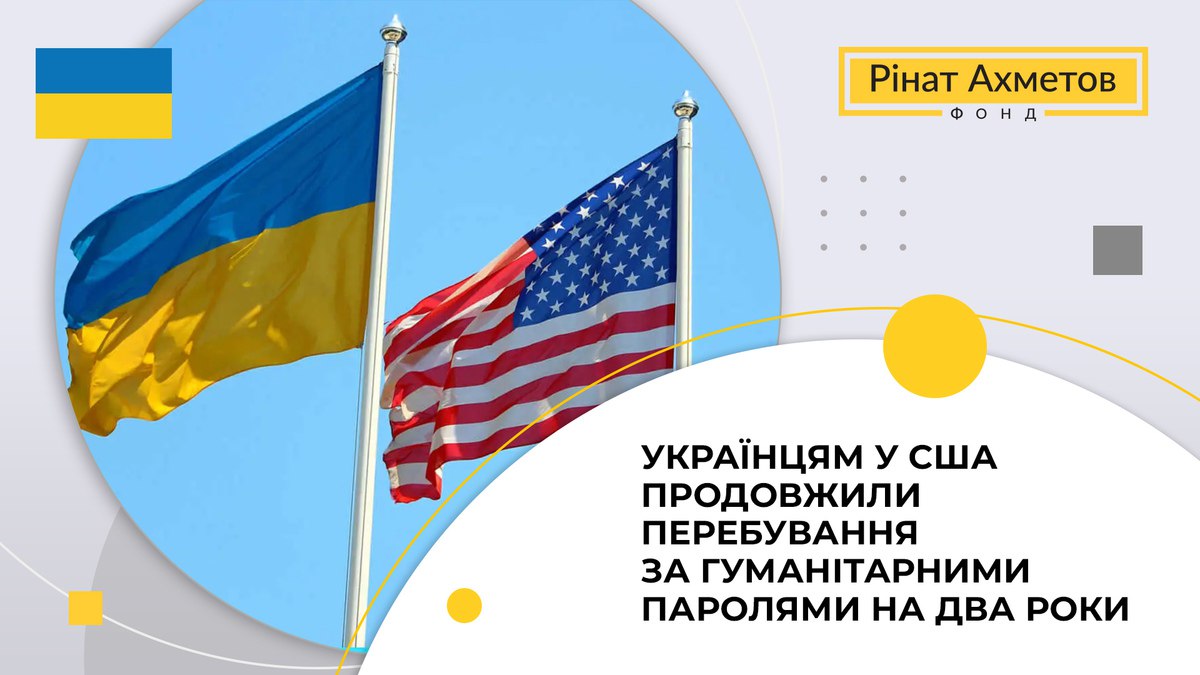 Рінат Ахметов
ФОНД

УКРАЇНЦЯМ У США ПРОДОВЖИЛИ ПЕРЕБУВАННЯ ЗА ГУМАНІТАРНИМИ ПАРОЛЯМИ НА ДВА РОКИ